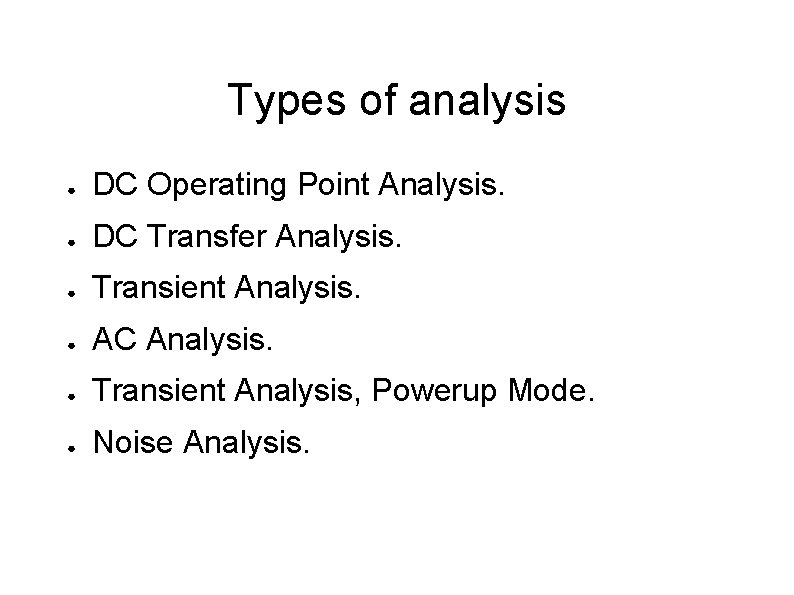 Types of analysis

- DC Operating Point Analysis.
- DC Transfer Analysis.
- Transient Analysis.
- AC Analysis.
- Transient Analysis, Powerup Mode.
- Noise Analysis.